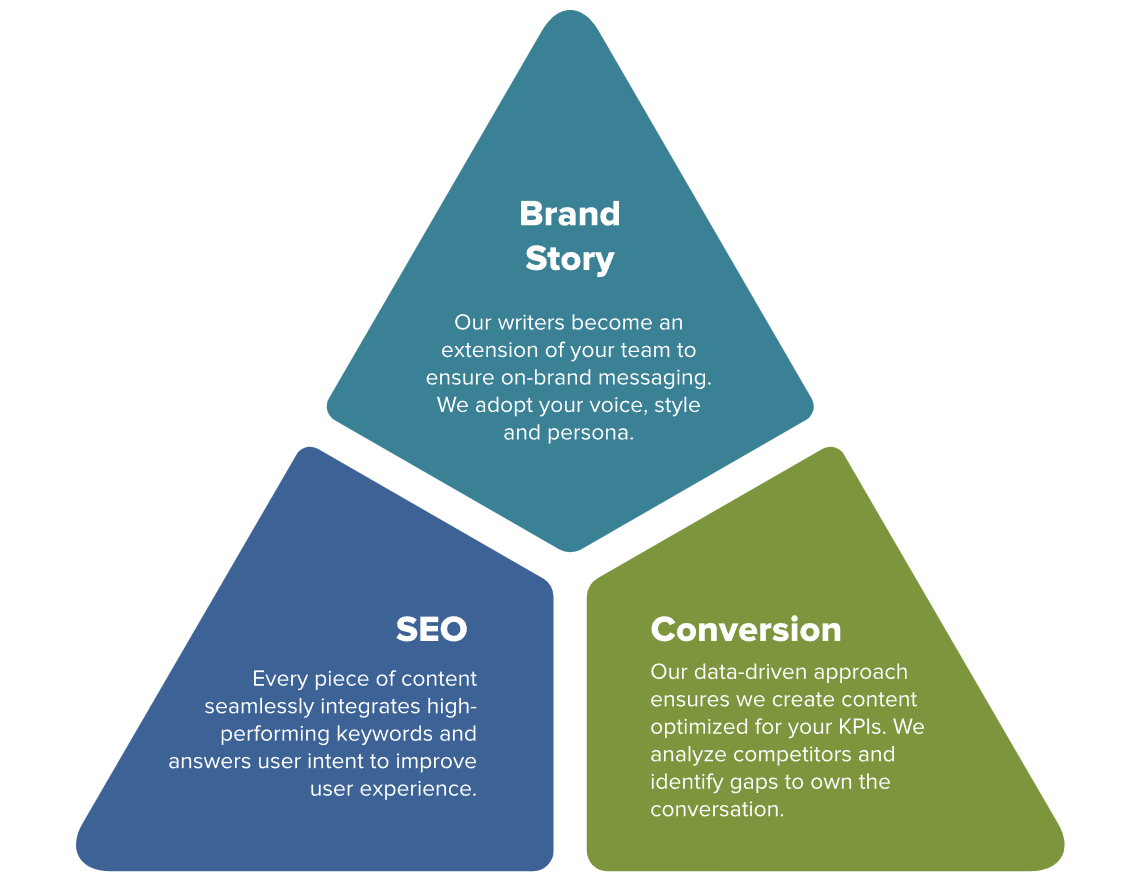 Brand Story

Our writers become an extension of your team to ensure on-brand messaging. We adopt your voice, style and persona.

SEO

Every piece of content seamlessly integrates high-performing keywords and answers user intent to improve user experience.

Conversion

Our data-driven approach ensures we create content optimized for your KPIs. We analyze competitors and identify gaps to own the conversation.